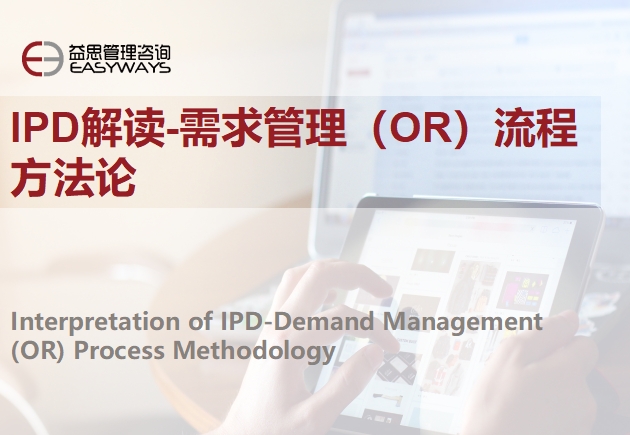 益思管理咨询
EASYWAYS

IPD解读-需求管理（OR）流程方法论

Interpretation of IPD-Demand Management (OR) Process Methodology